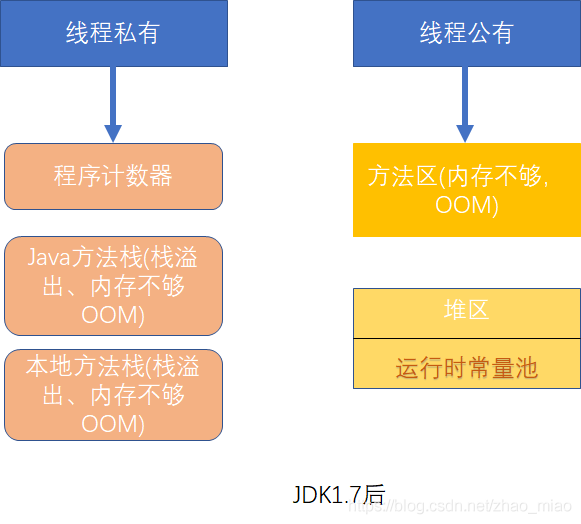 线程私有

程序计数器

Java方法栈(栈溢出、内存不够OOM)

本地方法栈(栈溢出、内存不够OOM)

线程公有

方法区(内存不够, OOM)

堆区

运行时常量池

JDK1.7后

https://blog.csdn.net/zhao_miao